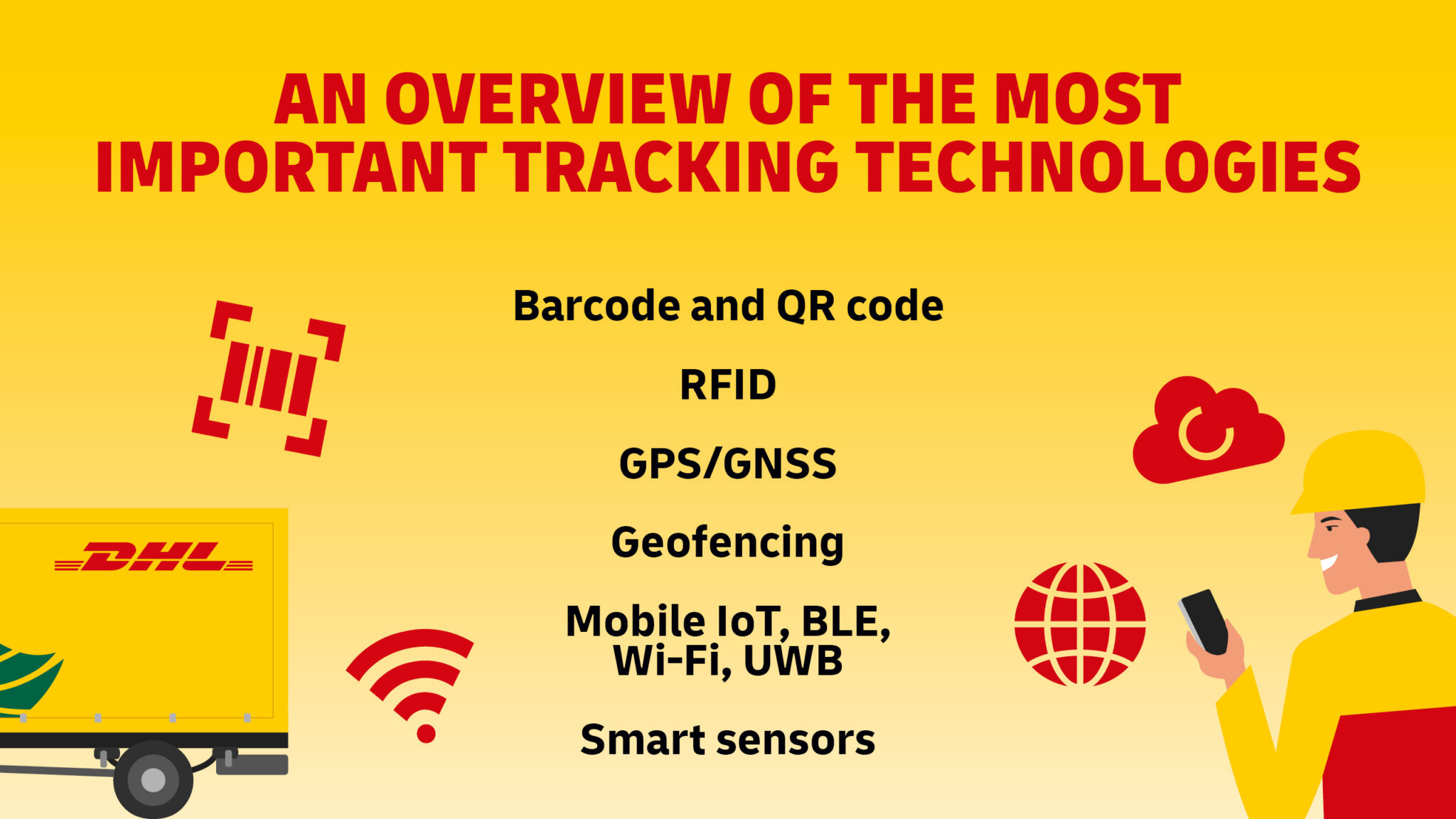 AN OVERVIEW OF THE MOST IMPORTANT TRACKING TECHNOLOGIES

Barcode and QR code

RFID

GPS/GNSS

Geofencing

Mobile IoT, BLE, Wi-Fi, UWB

Smart sensors

DHL